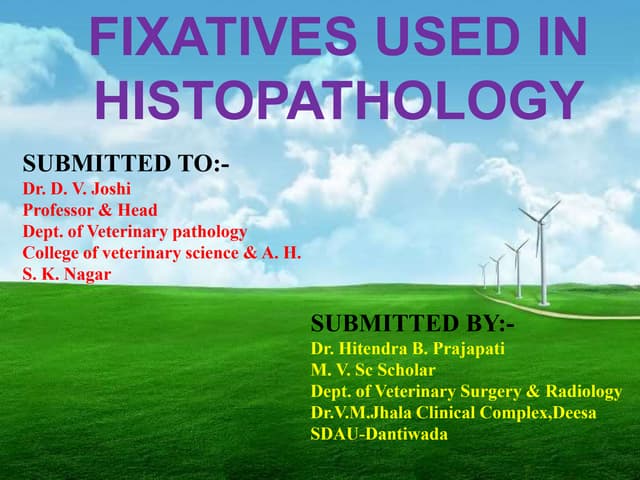 FIXATIVES USED IN HISTOPATHOLOGY

SUBMITTED TO:-
Dr. D. V. Joshi
Professor & Head
Dept. of Veterinary pathology
College of veterinary science & A. H.
S. K. Nagar

SUBMITTED BY:-
Dr. Hitendra B. Prajapati
M. V. Sc Scholar
Dept. of Veterinary Surgery & Radiology
Dr.V.M.Jhala Clinical Complex,Deesa
SDAU-Dantiwada